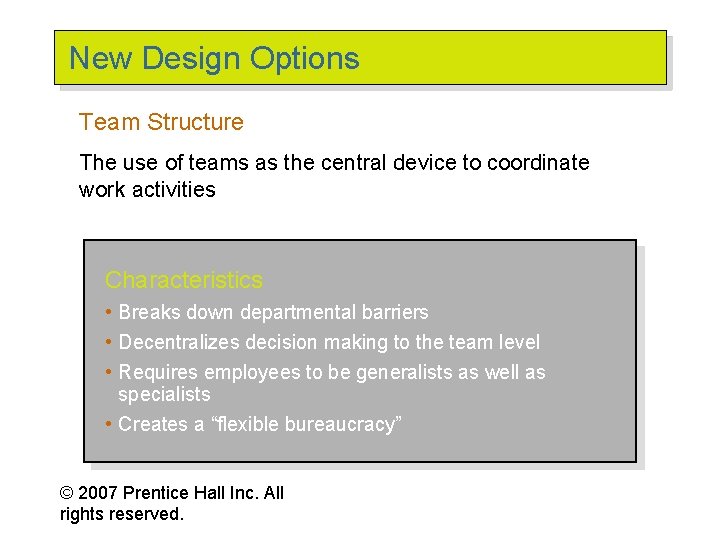 New Design Options

Team Structure

The use of teams as the central device to coordinate work activities

Characteristics

• Breaks down departmental barriers
• Decentralizes decision making to the team level
• Requires employees to be generalists as well as specialists
• Creates a “flexible bureaucracy”

© 2007 Prentice Hall Inc. All rights reserved.